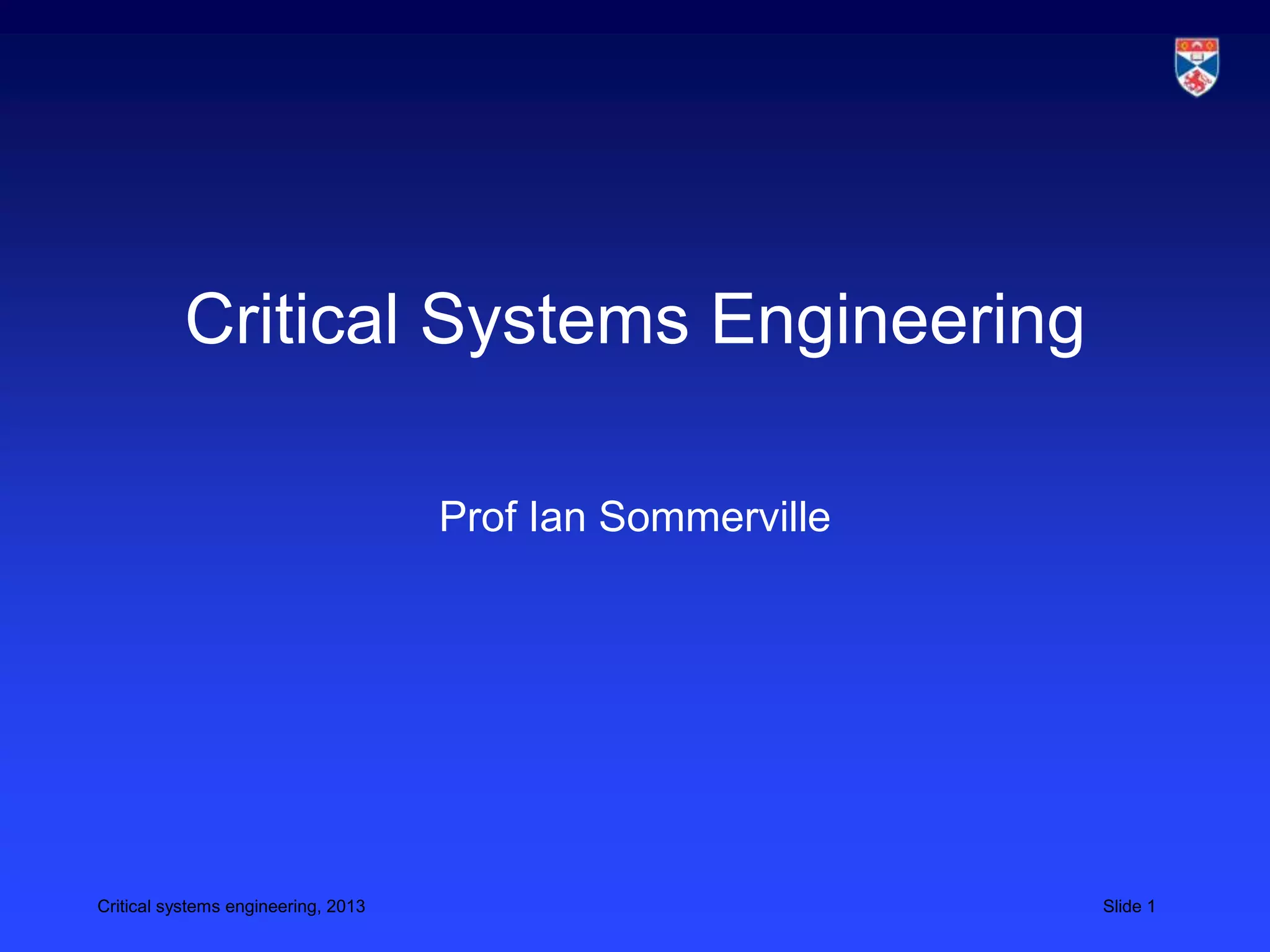 Critical Systems Engineering

Prof Ian Sommerville

Critical systems engineering, 2013

Slide 1